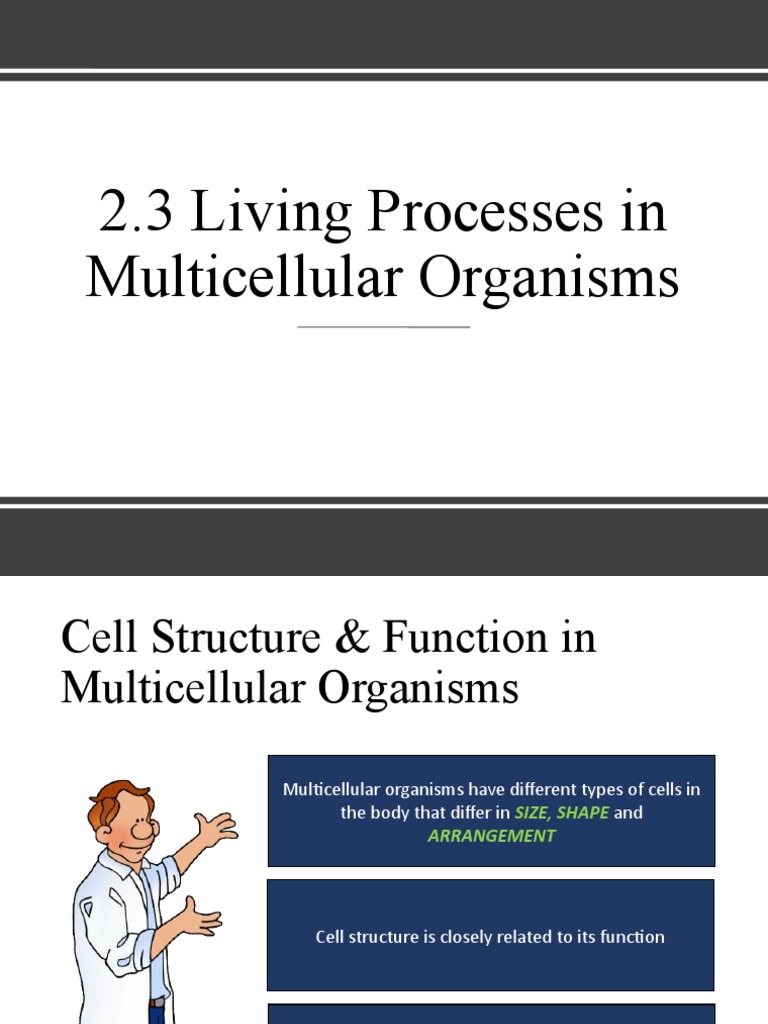 2.3 Living Processes in Multicellular Organisms

Cell Structure & Function in Multicellular Organisms

Multicellular organisms have different types of cells in the body that differ in SIZE, SHAPE and ARRANGEMENT

Cell structure is closely related to its function